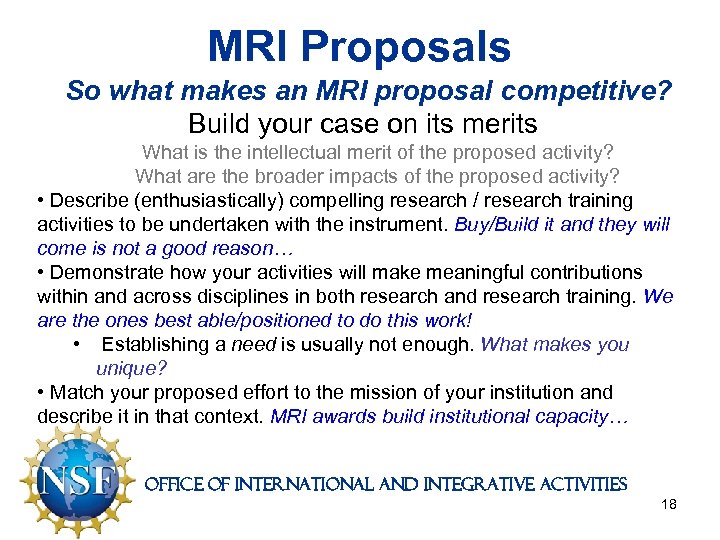 MRI Proposals

So what makes an MRI proposal competitive?

Build your case on its merits

What is the intellectual merit of the proposed activity?

What are the broader impacts of the proposed activity?

• Describe (enthusiastically) compelling research / research training activities to be undertaken with the instrument. Buy/Build it and they will come is not a good reason…

• Demonstrate how your activities will make meaningful contributions within and across disciplines in both research and research training. We are the ones best able/positioned to do this work!

• Establishing a need is usually not enough. What makes you unique?

• Match your proposed effort to the mission of your institution and describe it in that context. MRI awards build institutional capacity…

NSF

OFFICE OF INTERNATIONAL AND INTEGRATIVE ACTIVITIES

18